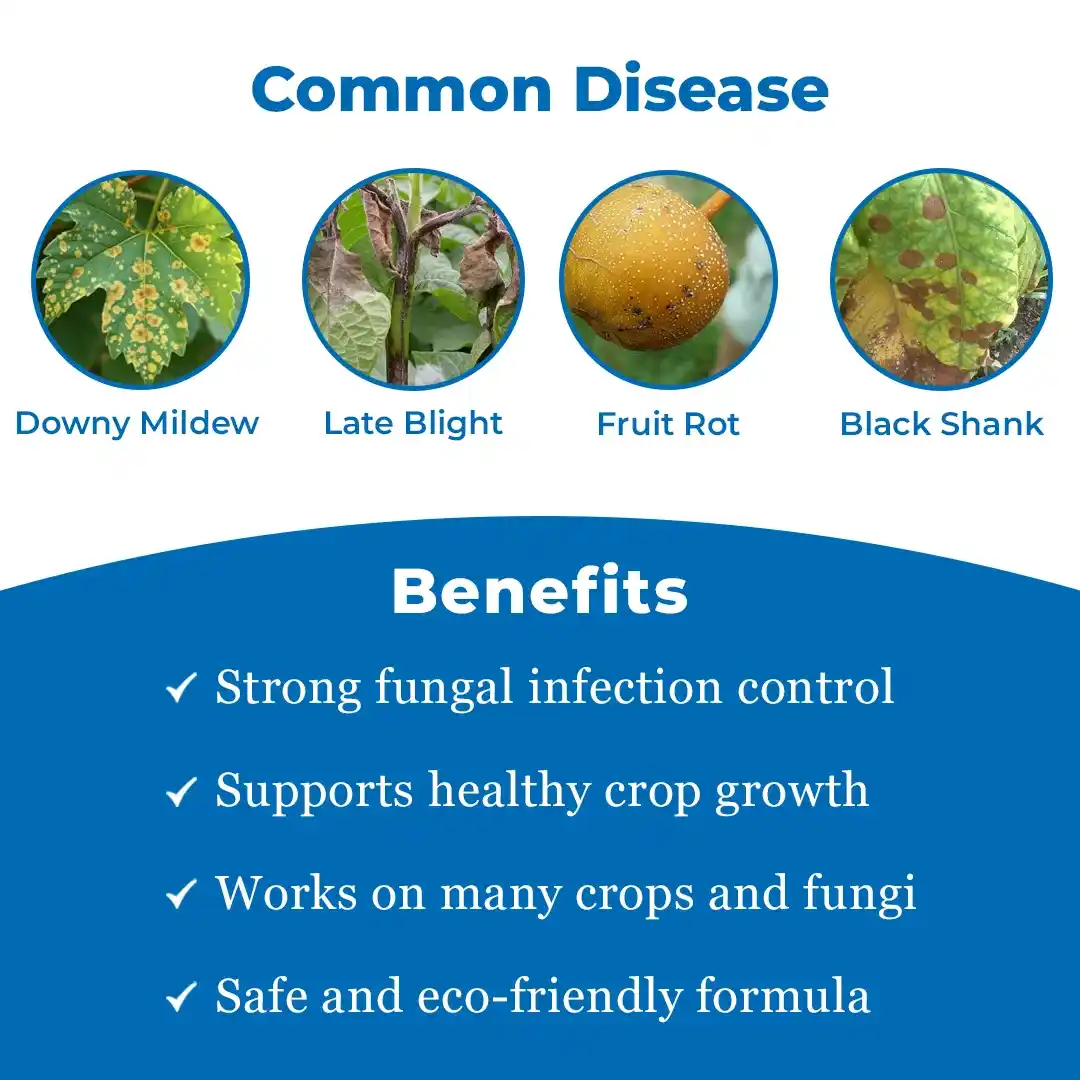 Common Disease

Downy Mildew

Late Blight

Fruit Rot

Black Shank

Benefits

✓ Strong fungal infection control

✓ Supports healthy crop growth

✓ Works on many crops and fungi

✓ Safe and eco-friendly formula